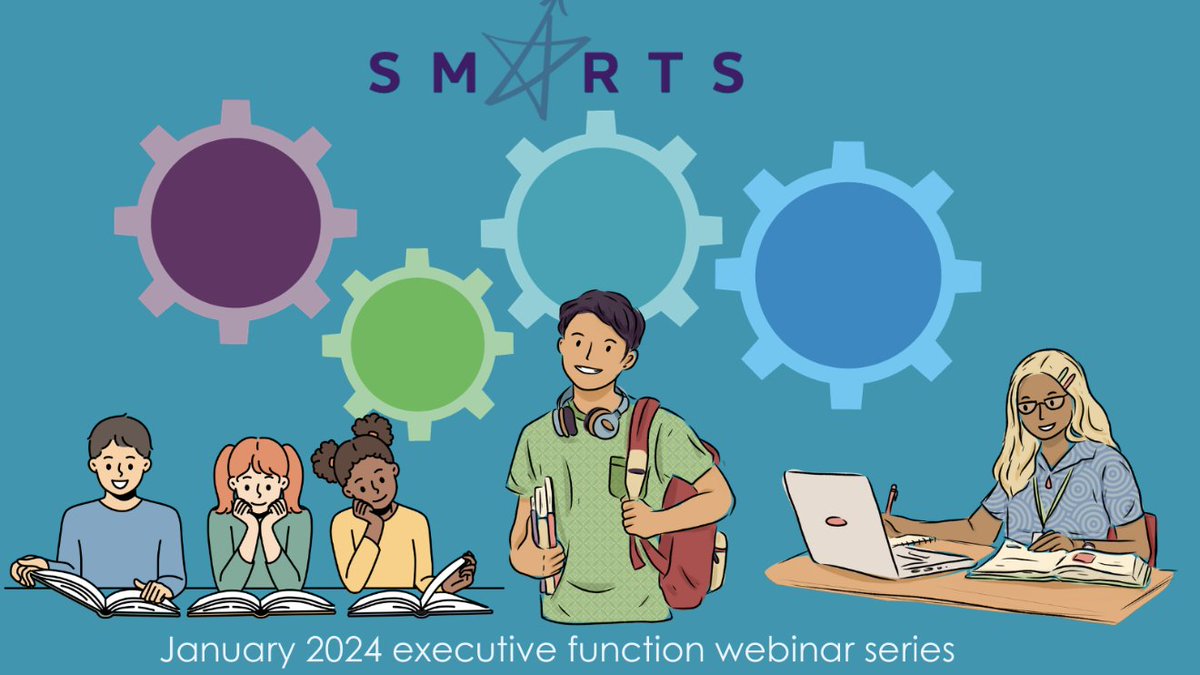 SMARTS

January 2024 executive function webinar series